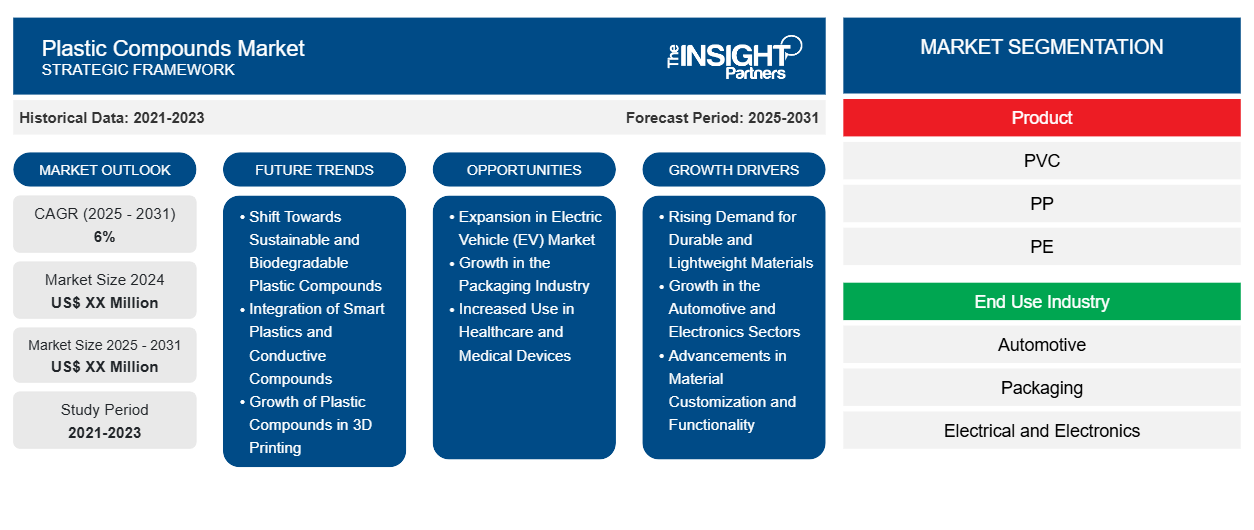 Plastic Compounds Market
STRATEGIC FRAMEWORK

The INSIGHT Partners

Historical Data: 2021-2023

Forecast Period: 2025-2031

MARKET OUTLOOK

CAGR (2025 - 2031)
6%

Market Size 2024
US$ XX Million

Market Size 2025 - 2031
US$ XX Million

Study Period
2021-2023

FUTURE TRENDS

• Shift Towards Sustainable and Biodegradable Plastic Compounds
• Integration of Smart Plastics and Conductive Compounds
• Growth of Plastic Compounds in 3D Printing

OPPORTUNITIES

• Expansion in Electric Vehicle (EV) Market
• Growth in the Packaging Industry
• Increased Use in Healthcare and Medical Devices

GROWTH DRIVERS

• Rising Demand for Durable and Lightweight Materials
• Growth in the Automotive and Electronics Sectors
• Advancements in Material Customization and Functionality

MARKET SEGMENTATION

Product

PVC

PP

PE

End Use Industry

Automotive

Packaging

Electrical and Electronics